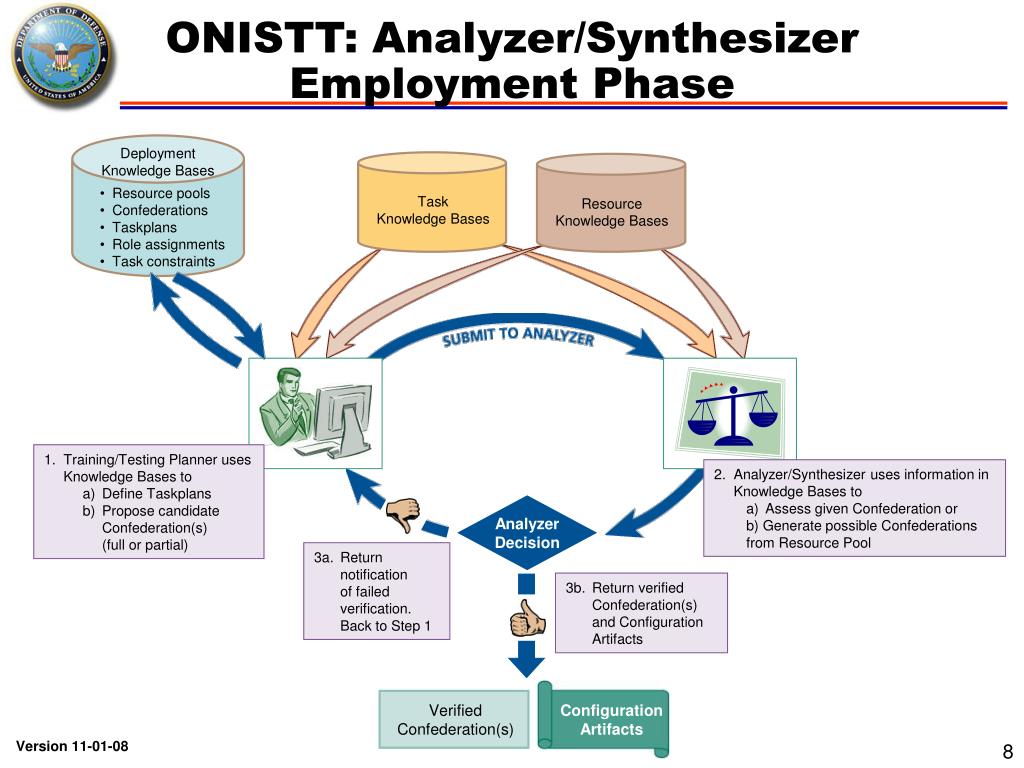 DEPARTMENT OF DEFENSE UNITED STATES OF AMERICA

ONISTT: Analyzer/Synthesizer Employment Phase

Deployment Knowledge Bases
• Resource pools
• Confederations
• Taskplans
• Role assignments
• Task constraints

Task Knowledge Bases

Resource Knowledge Bases

SUBMIT TO ANALYZER

1. Training/Testing Planner uses Knowledge Bases to
a) Define Taskplans
b) Propose candidate Confederation(s) (full or partial)

2. Analyzer/Synthesizer uses information in Knowledge Bases to
a) Assess given Confederation or
b) Generate possible Confederations from Resource Pool

Analyzer Decision

3a. Return notification of failed verification. Back to Step 1

3b. Return verified Confederation(s) and Configuration Artifacts

Verified Confederation(s)

Configuration Artifacts

Version 11-01-08

8